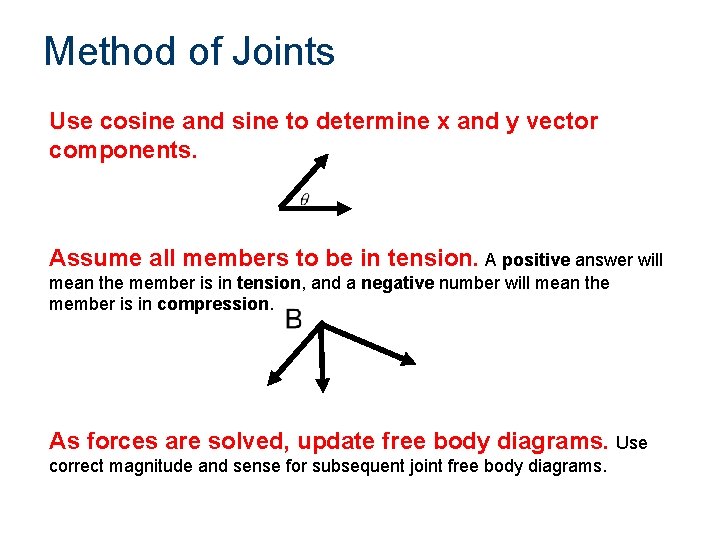 Method of Joints

Use cosine and sine to determine x and y vector components.

$\theta$

Assume all members to be in tension. A positive answer will mean the member is in tension, and a negative number will mean the member is in compression.

B

As forces are solved, update free body diagrams. Use correct magnitude and sense for subsequent joint free body diagrams.